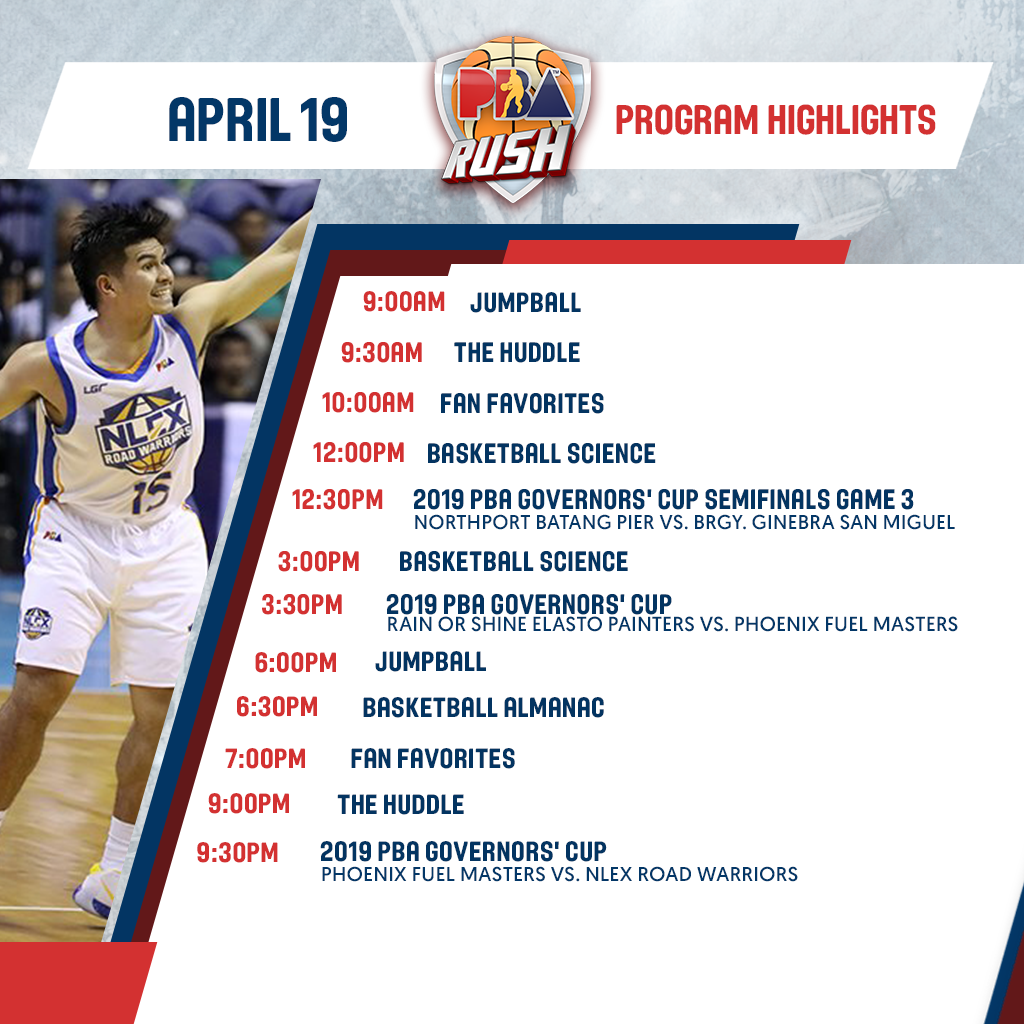 APRIL 19

PBA RUSH

PROGRAM HIGHLIGHTS

NLEX ROAD WARRIORS 15

9:00AM JUMPBALL

9:30AM THE HUDDLE

10:00AM FAN FAVORITES

12:00PM BASKETBALL SCIENCE

12:30PM 2019 PBA GOVERNORS' CUP SEMIFINALS GAME 3
NORTHPORT BATANG PIER VS. BRGY. GINEBRA SAN MIGUEL

3:00PM BASKETBALL SCIENCE

3:30PM 2019 PBA GOVERNORS' CUP
RAIN OR SHINE ELASTO PAINTERS VS. PHOENIX FUEL MASTERS

6:00PM JUMPBALL

6:30PM BASKETBALL ALMANAC

7:00PM FAN FAVORITES

9:00PM THE HUDDLE

9:30PM 2019 PBA GOVERNORS' CUP
PHOENIX FUEL MASTERS VS. NLEX ROAD WARRIORS